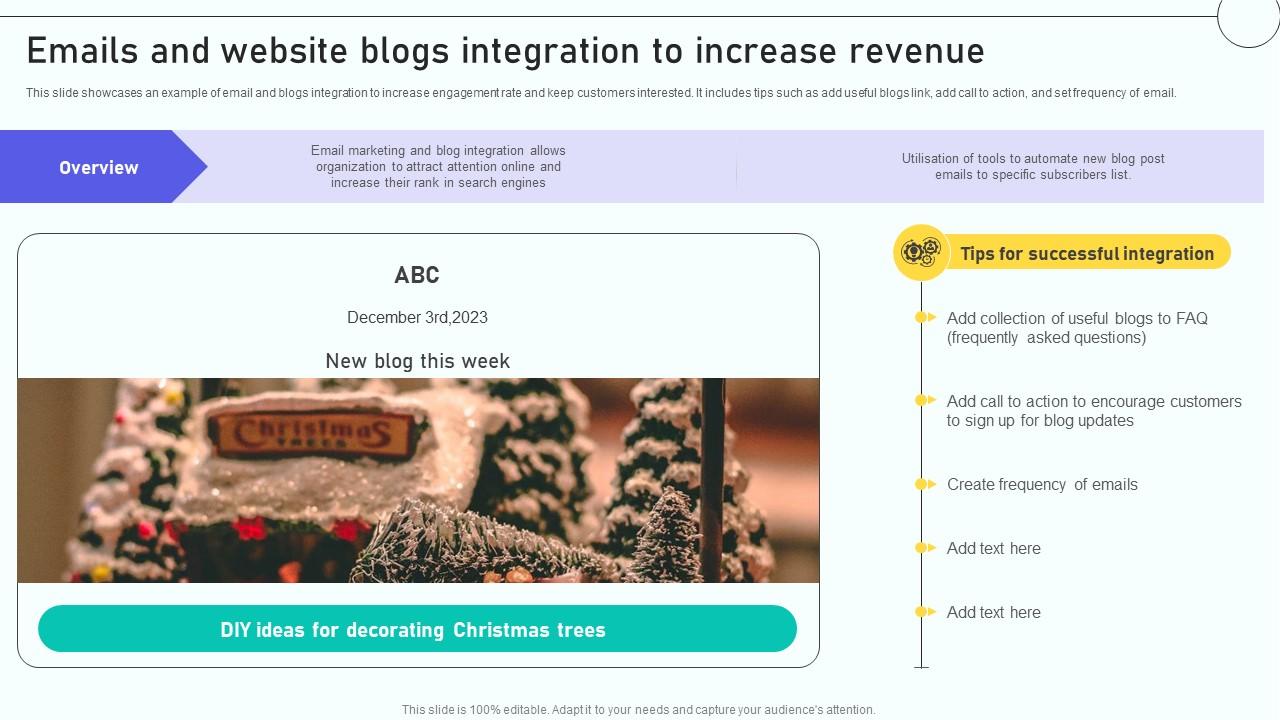 Emails and website blogs integration to increase revenue

This slide showcases an example of email and blogs integration to increase engagement rate and keep customers interested. It includes tips such as add useful blogs link, add call to action, and set frequency of email.

Overview

Email marketing and blog integration allows organization to attract attention online and increase their rank in search engines

Utilisation of tools to automate new blog post emails to specific subscribers list.

ABC

December 3rd,2023

New blog this week

Christmas TREES

DIY ideas for decorating Christmas trees

Tips for successful integration

Add collection of useful blogs to FAQ (frequently asked questions)

Add call to action to encourage customers to sign up for blog updates

Create frequency of emails

Add text here

Add text here

This slide is 100% editable. Adapt it to your needs and capture your audience's attention.